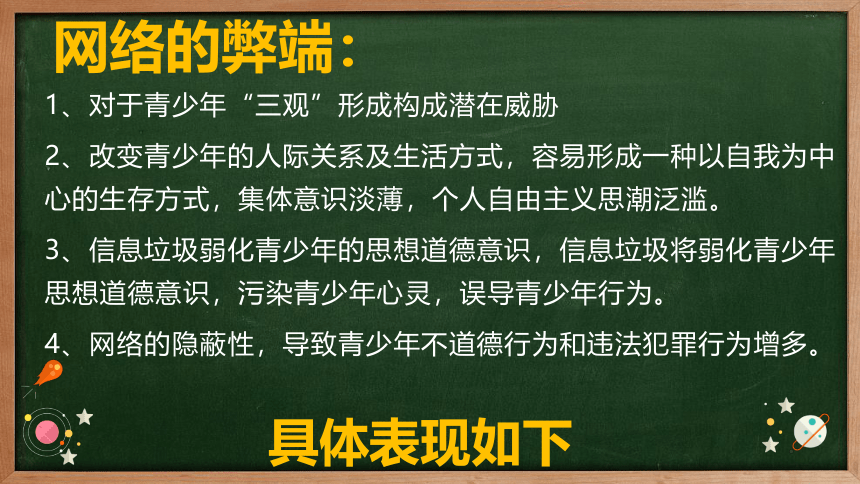 网络的弊端：

1、对于青少年“三观”形成构成潜在威胁

2、改变青少年的人际关系及生活方式，容易形成一种以自我为中心的生存方式，集体意识淡薄，个人自由主义思潮泛滥。

3、信息垃圾弱化青少年的思想道德意识，信息垃圾将弱化青少年思想道德意识，污染青少年心灵，误导青少年行为。

4、网络的隐蔽性，导致青少年不道德行为和违法犯罪行为增多。

具体表现如下